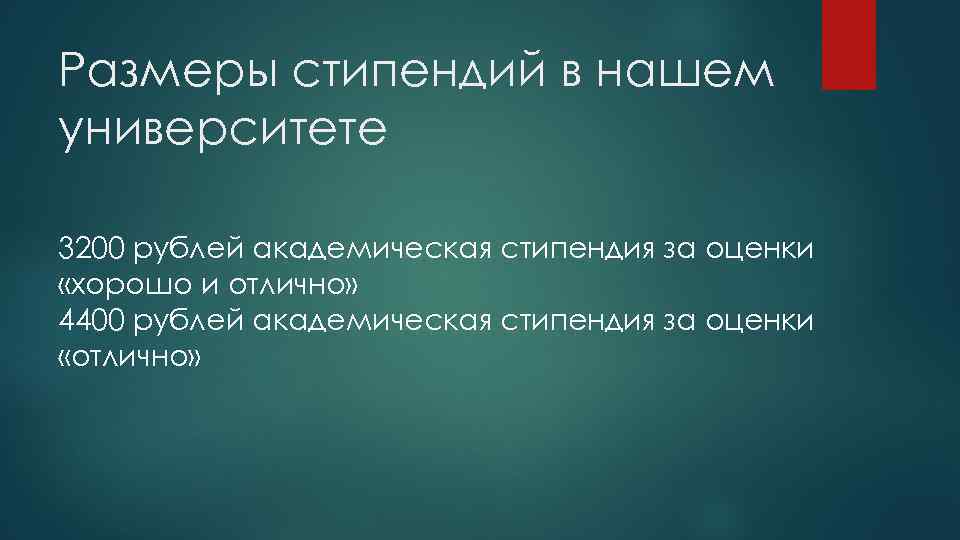 Размеры стипендий в нашем университете

3200 рублей академическая стипендия за оценки «хорошо и отлично»
4400 рублей академическая стипендия за оценки «отлично»